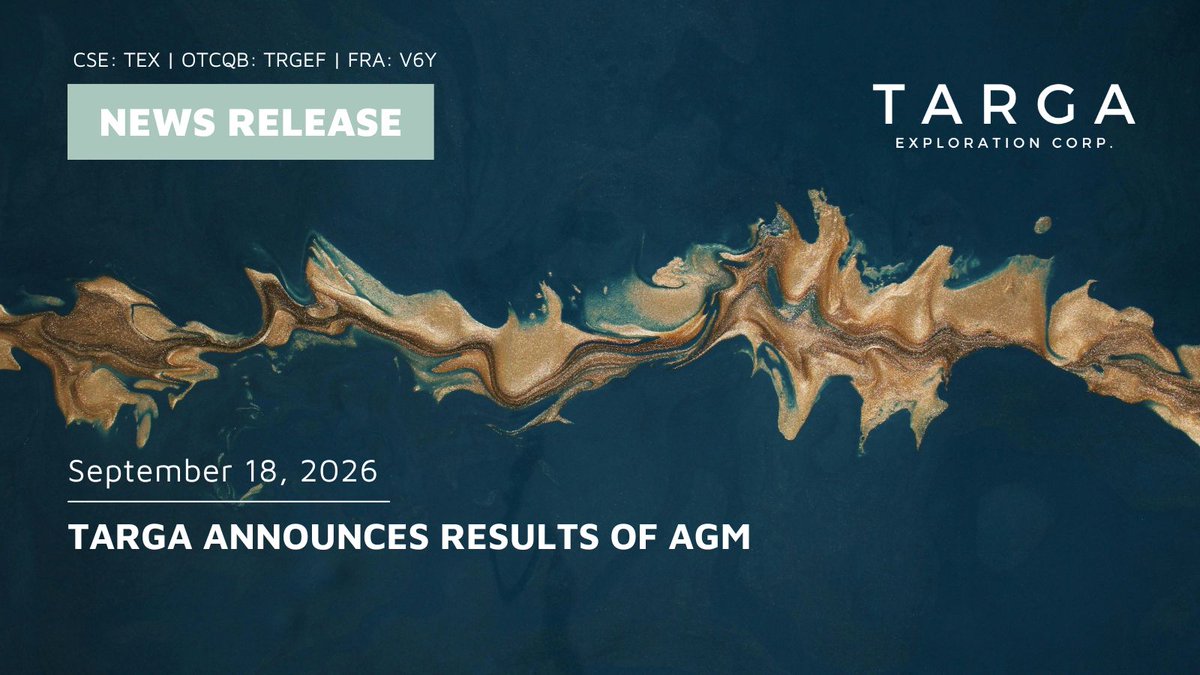 CSE: TEX | OTCQB: TRGEF | FRA: V6Y

NEWS RELEASE

TARGA
EXPLORATION CORP.

September 18, 2026

TARGA ANNOUNCES RESULTS OF AGM